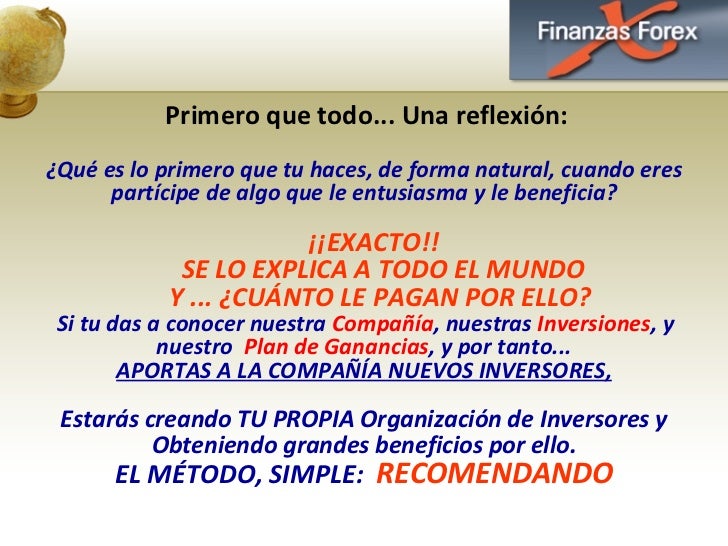 Finanzas Forex

Primero que todo... Una reflexión:

¿Qué es lo primero que tu haces, de forma natural, cuando eres partícipe de algo que le entusiasma y le beneficia?

¡¡EXACTO!!
SE LO EXPLICA A TODO EL MUNDO
Y ... ¿CUÁNTO LE PAGAN POR ELLO?
Si tu das a conocer nuestra Compañía, nuestras Inversiones, y nuestro Plan de Ganancias, y por tanto...
APORTAS A LA COMPAÑÍA NUEVOS INVERSORES,

Estarás creando TU PROPIA Organización de Inversores y Obteniendo grandes beneficios por ello.
EL MÉTODO, SIMPLE: RECOMENDANDO